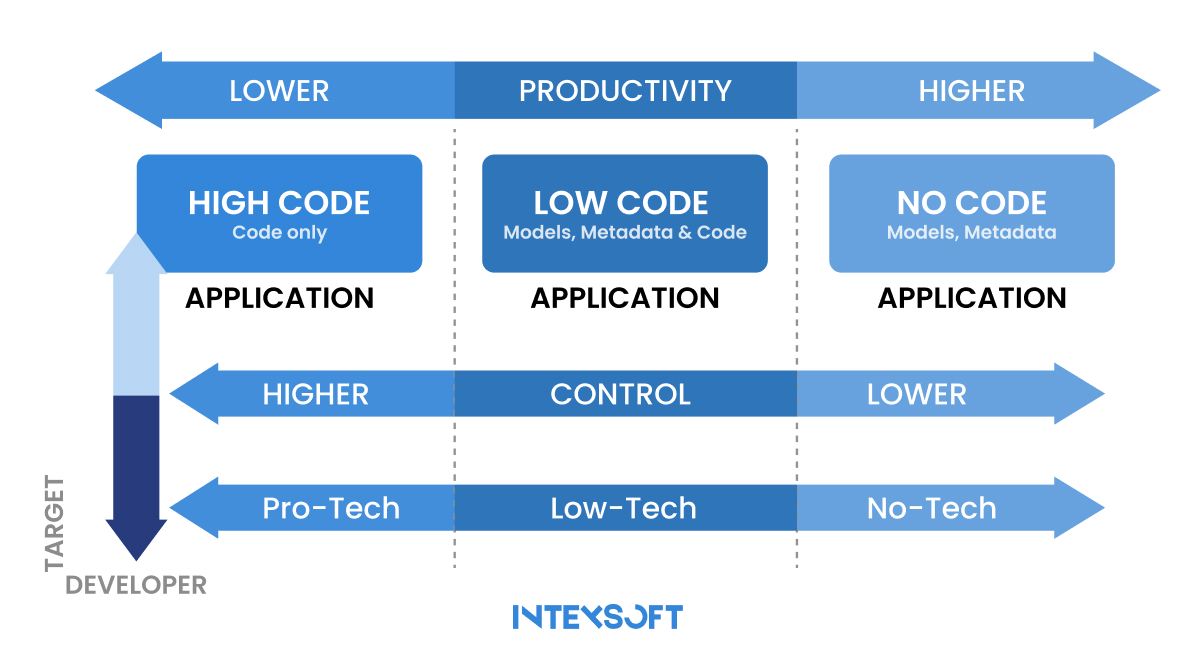 LOWER PRODUCTIVITY HIGHER

HIGH CODE
Code only
APPLICATION

LOW CODE
Models, Metadata & Code
APPLICATION

NO CODE
Models, Metadata
APPLICATION

HIGHER CONTROL LOWER

Pro-Tech Low-Tech No-Tech

TARGET
DEVELOPER

INTEXSOFT